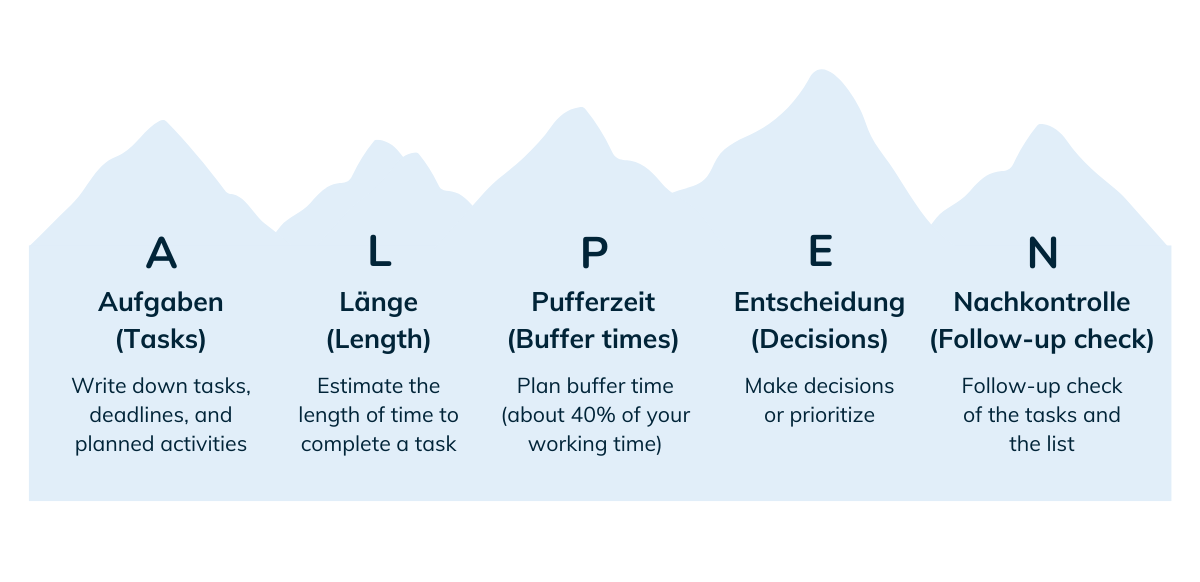 A
Aufgaben (Tasks)
Write down tasks, deadlines, and planned activities

L
Länge (Length)
Estimate the length of time to complete a task

P
Pufferzeit (Buffer times)
Plan buffer time (about 40% of your working time)

E
Entscheidung (Decisions)
Make decisions or prioritize

N
Nachkontrolle (Follow-up check)
Follow-up check of the tasks and the list